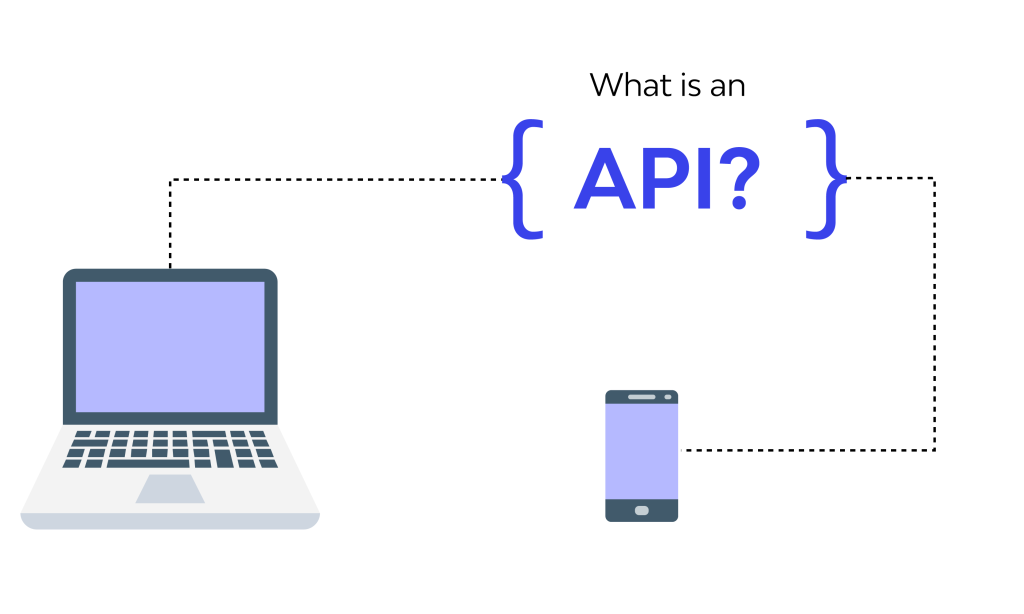 What is an

{ API? }